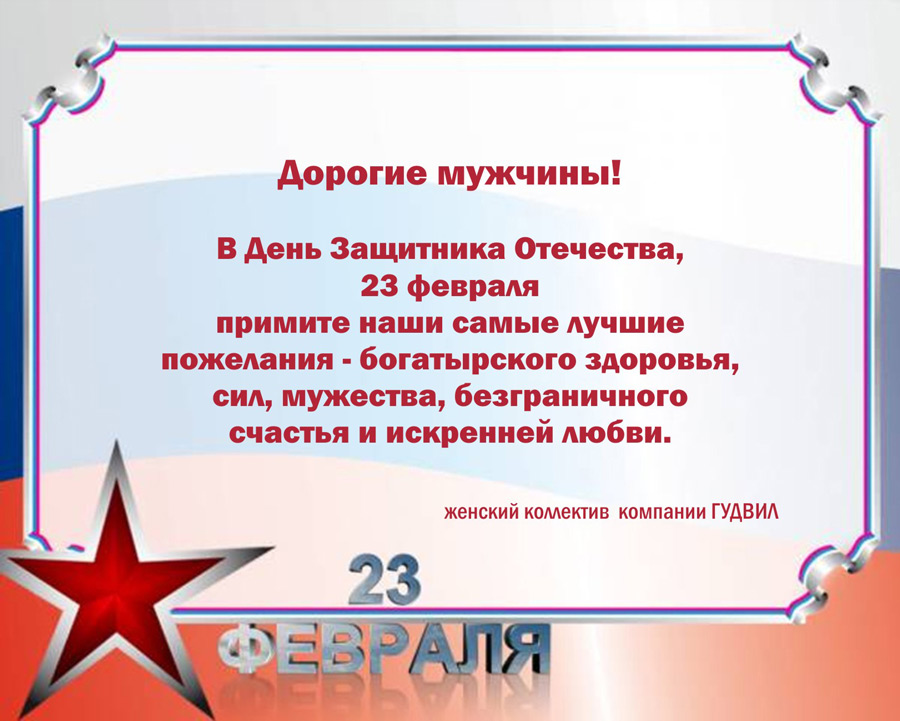 Дорогие мужчины!

В День Защитника Отечества, 23 февраля примите наши самые лучшие пожелания - богатырского здоровья, сил, мужества, безграничного счастья и искренней любви.

женский коллектив компании ГУДВИЛ

23
ФЕВРАЛЯ